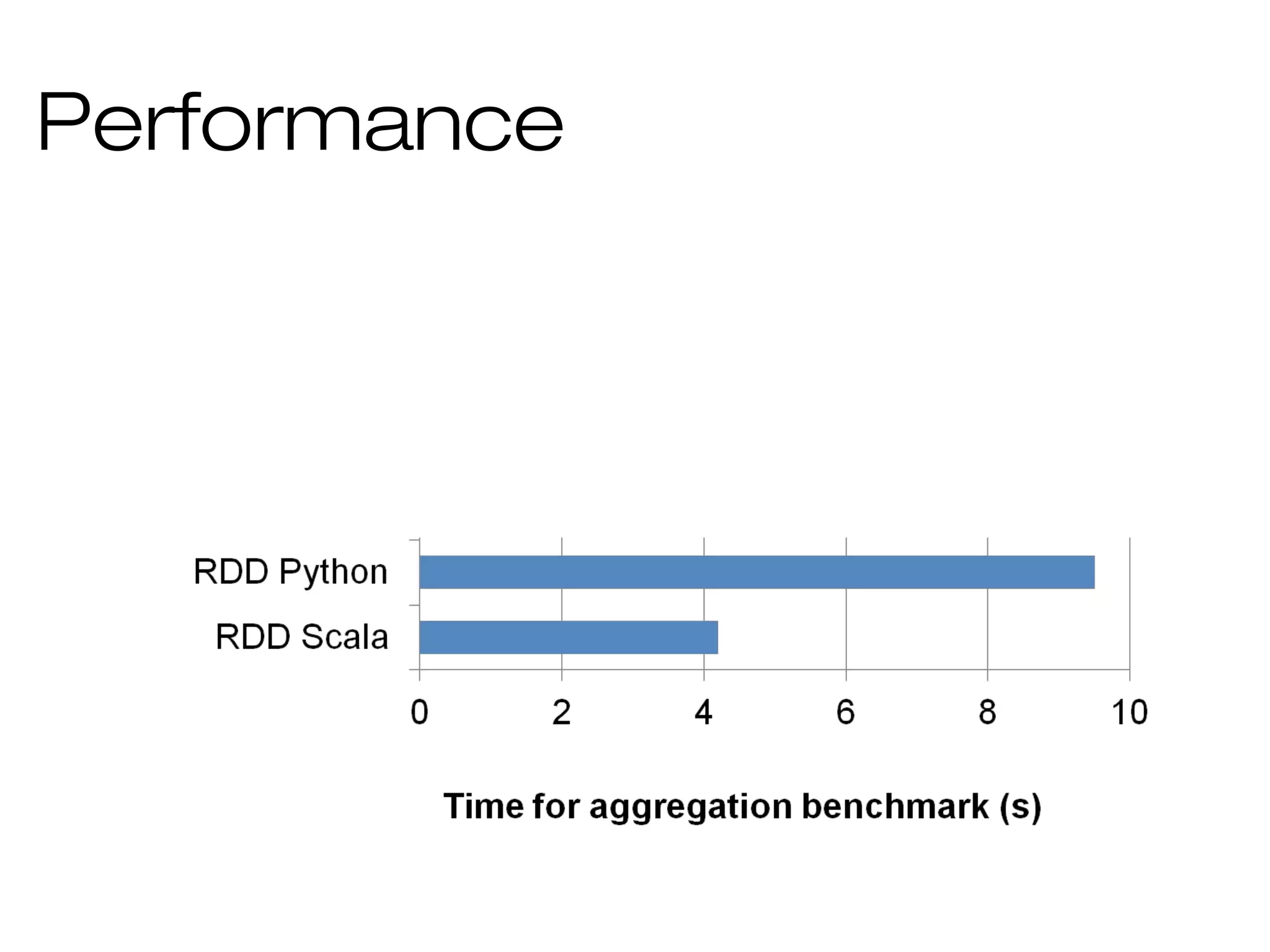 Performance

RDD Python
RDD Scala

0 2 4 6 8 10

Time for aggregation benchmark (s)